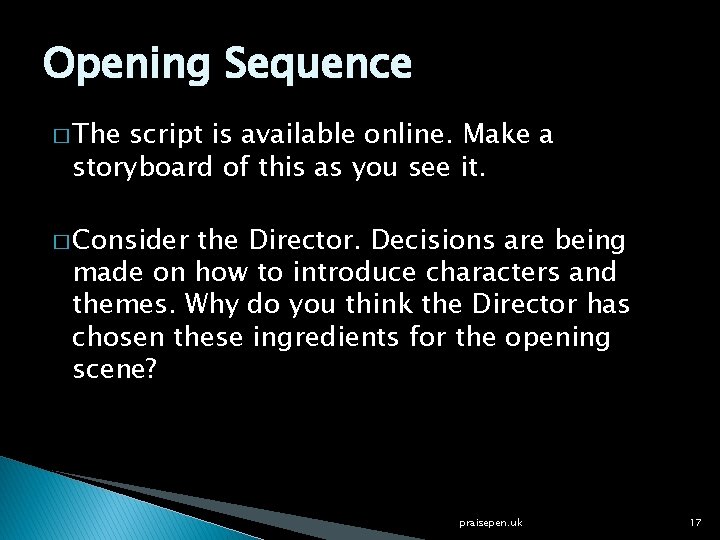 Opening Sequence

□ The script is available online. Make a storyboard of this as you see it.

□ Consider the Director. Decisions are being made on how to introduce characters and themes. Why do you think the Director has chosen these ingredients for the opening scene?

praisepen.uk

17